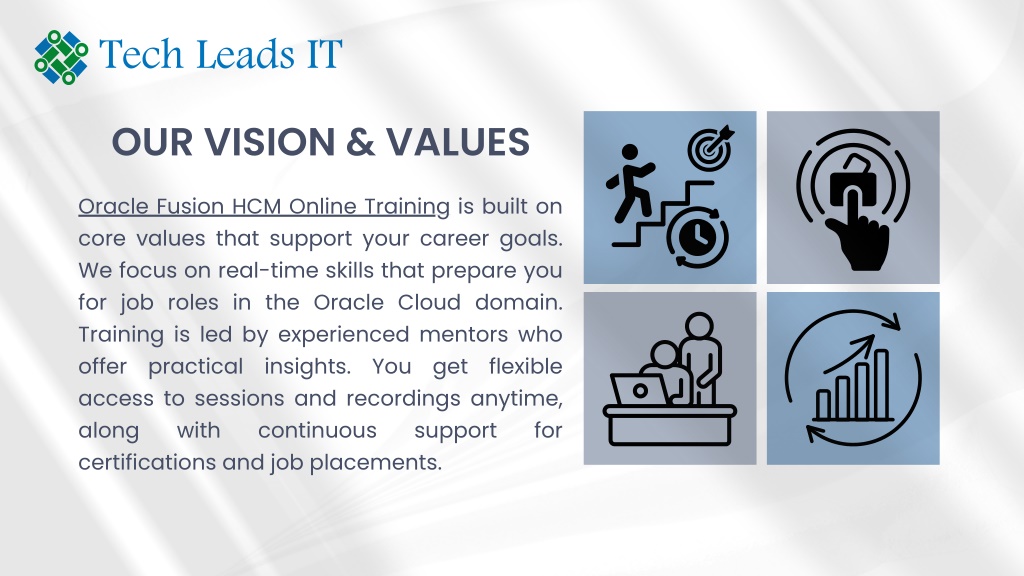 Tech Leads IT

OUR VISION & VALUES

Oracle Fusion HCM Online Training is built on core values that support your career goals. We focus on real-time skills that prepare you for job roles in the Oracle Cloud domain. Training is led by experienced mentors who offer practical insights. You get flexible access to sessions and recordings anytime, along with continuous support for certifications and job placements.